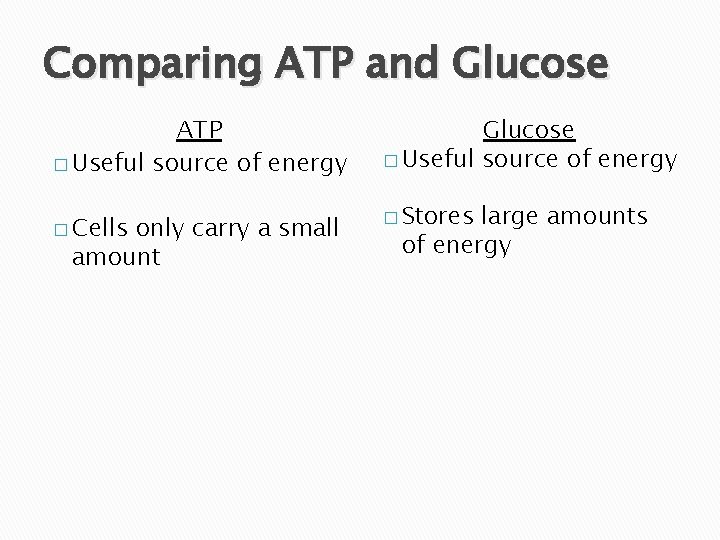 Comparing ATP and Glucose

ATP

□ Useful source of energy

□ Cells only carry a small amount

Glucose

□ Useful source of energy

□ Stores large amounts of energy